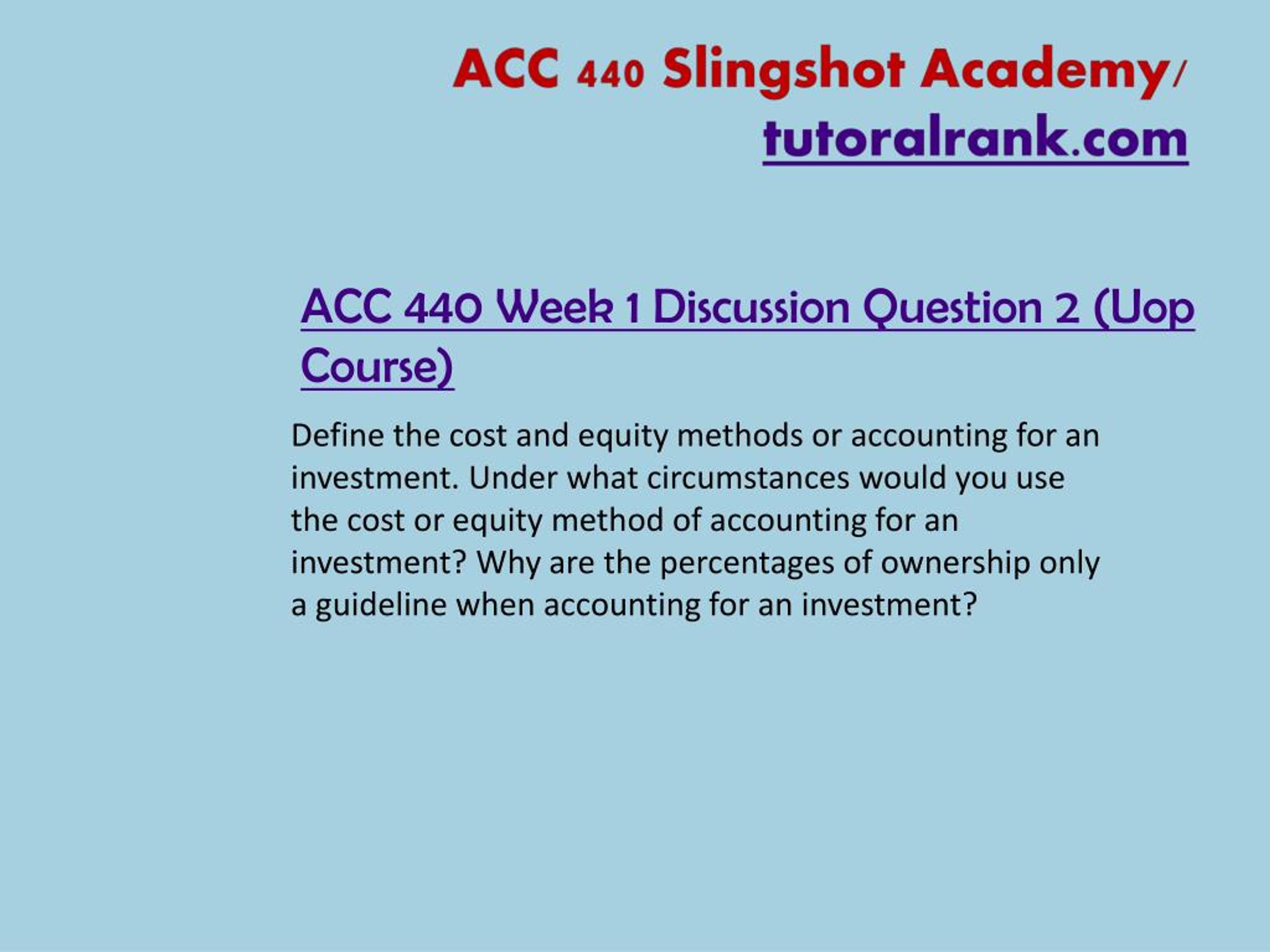 ACC 440 Slingshot Academy/ tutoralrank.com

ACC 440 Week 1 Discussion Question 2 (Uop Course)

Define the cost and equity methods or accounting for an investment. Under what circumstances would you use the cost or equity method of accounting for an investment? Why are the percentages of ownership only a guideline when accounting for an investment?